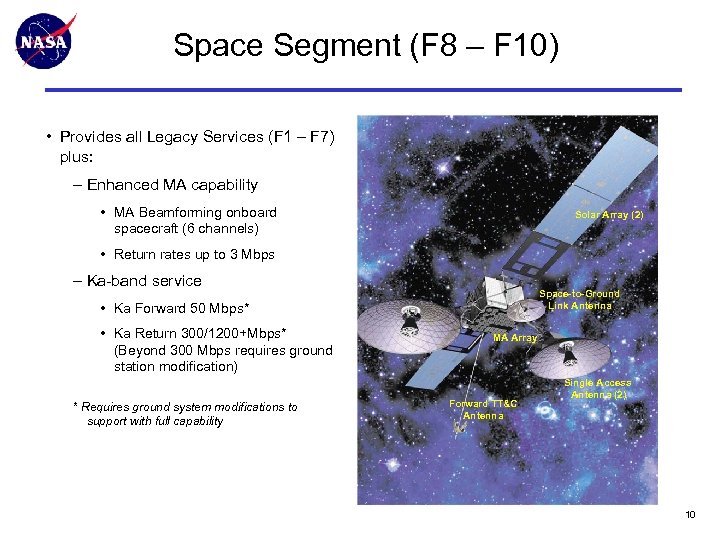 NASA

Space Segment (F8 – F10)

• Provides all Legacy Services (F1 – F7) plus:

– Enhanced MA capability

• MA Beamforming onboard spacecraft (6 channels)

• Return rates up to 3 Mbps

– Ka-band service

• Ka Forward 50 Mbps*

• Ka Return 300/1200+Mbps* (Beyond 300 Mbps requires ground station modification)

* Requires ground system modifications to support with full capability

Solar Array (2)

Space-to-Ground Link Antenna

MA Array

Single Access Antenna (2)

Forward TT&C Antenna

10